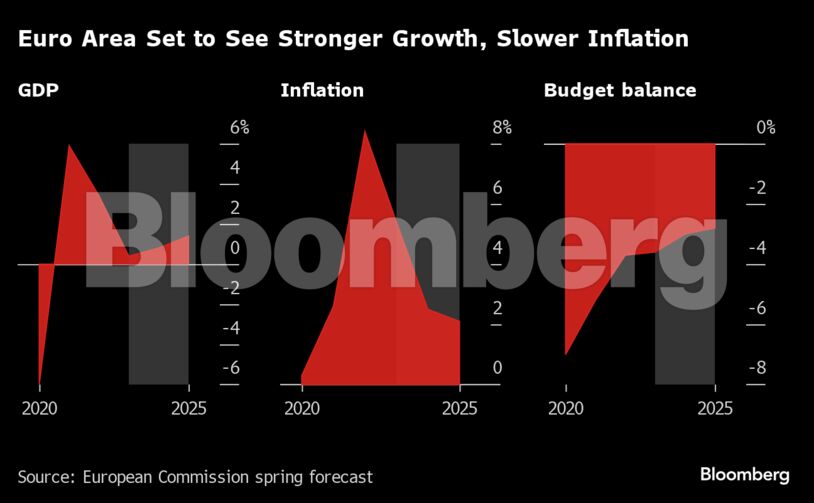 Euro Area Set to See Stronger Growth, Slower Inflation

GDP

6%
4
2
0
-2
-4
-6

2020
2025

Inflation

8%
6
4
2
0

2020
2025

Budget balance

0%
-2
-4
-6
-8

2020
2025

Bloomberg

Source: European Commission spring forecast

Bloomberg